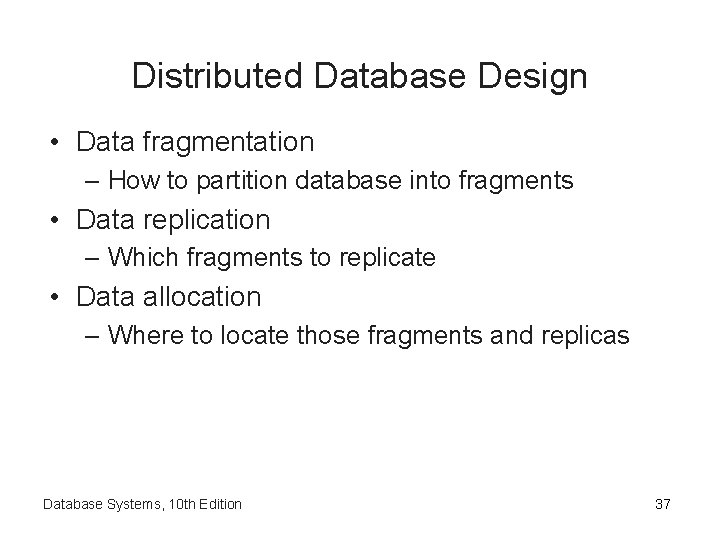 Distributed Database Design

• Data fragmentation
– How to partition database into fragments
• Data replication
– Which fragments to replicate
• Data allocation
– Where to locate those fragments and replicas

Database Systems, 10th Edition

37